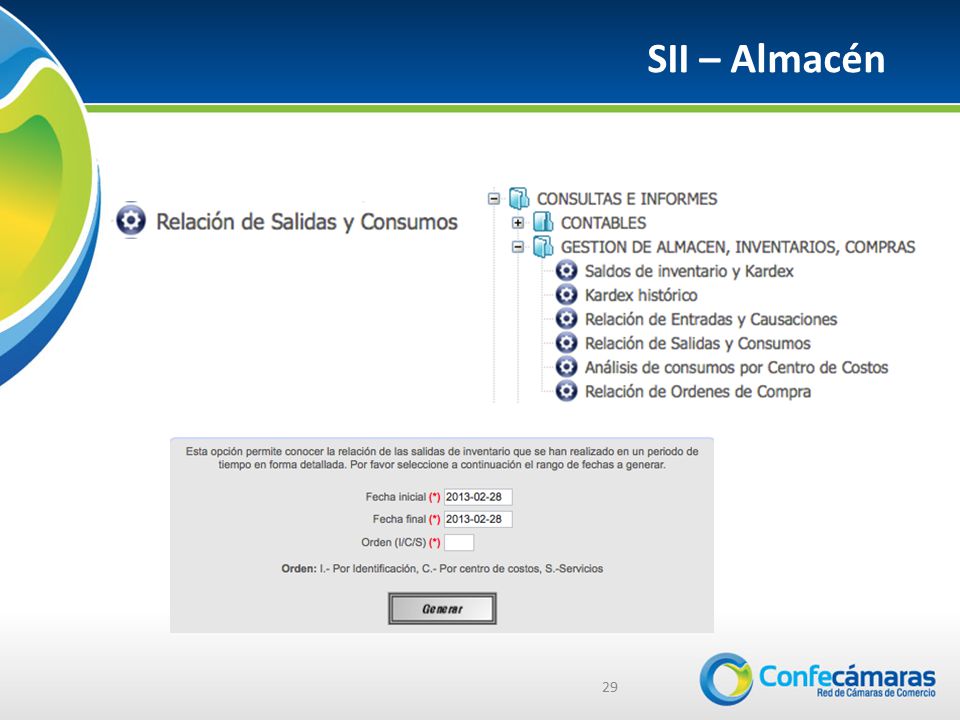 SII – Almacén

Relación de Salidas y Consumos

CONSULTAS E INFORMES
CONTABLES
GESTION DE ALMACEN, INVENTARIOS, COMPRAS
Saldos de inventario y Kardex
Kardex histórico
Relación de Entradas y Causaciones
Relación de Salidas y Consumos
Análisis de consumos por Centro de Costos
Relación de Ordenes de Compra

Esta opción permite conocer la relación de las salidas de inventario que se han realizado en un periodo de tiempo en forma detallada. Por favor seleccione a continuación el rango de fechas a generar.

Fecha inicial (*) 2013-02-28
Fecha final (*) 2013-02-28
Orden (I/C/S) (*)

Orden: I.- Por Identificación, C.- Por centro de costos, S.-Servicios

Generar

29

Confecámaras
Red de Cámaras de Comercio